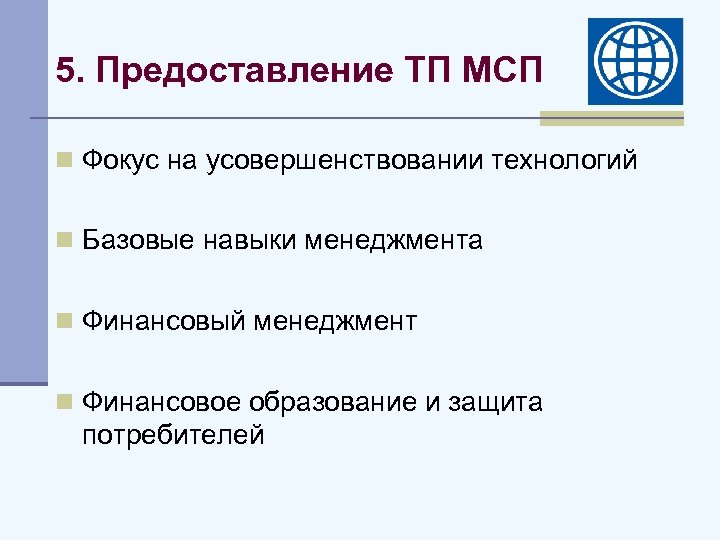 5. Предоставление ТП МСП

Фокус на усовершенствовании технологий

Базовые навыки менеджмента

Финансовый менеджмент

Финансовое образование и защита потребителей